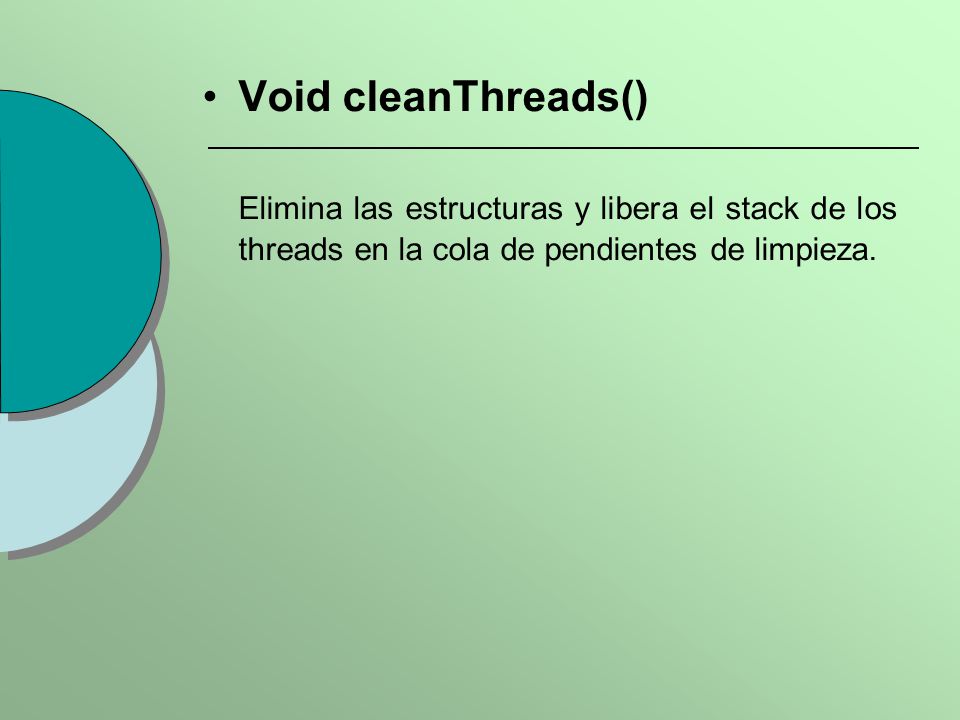 • Void cleanThreads()

Elimina las estructuras y libera el stack de los threads en la cola de pendientes de limpieza.